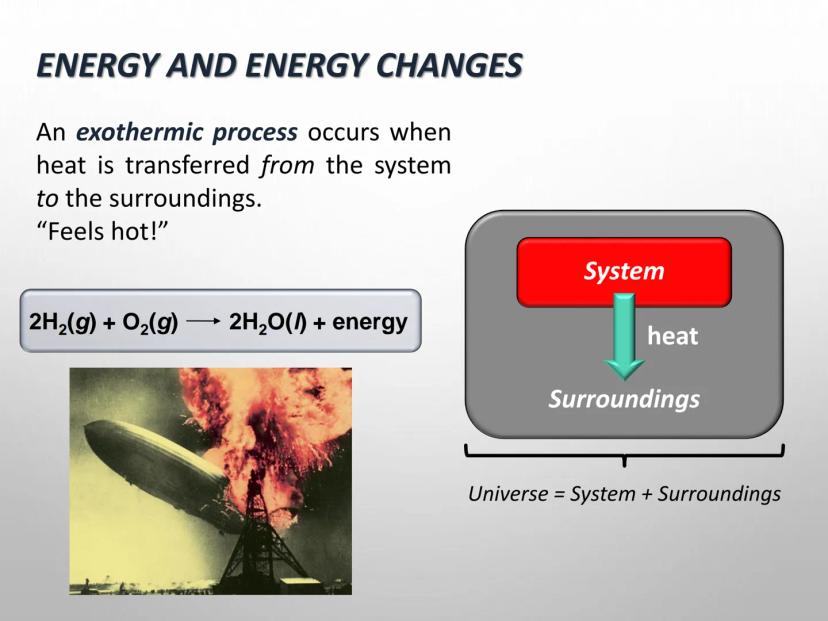 ENERGY AND ENERGY CHANGES

An exothermic process occurs when heat is transferred from the system to the surroundings.
"Feels hot!"

$2H_2(g) + O_2(g) \longrightarrow 2H_2O(l) + \text{energy}$

System

heat

Surroundings

Universe = System + Surroundings